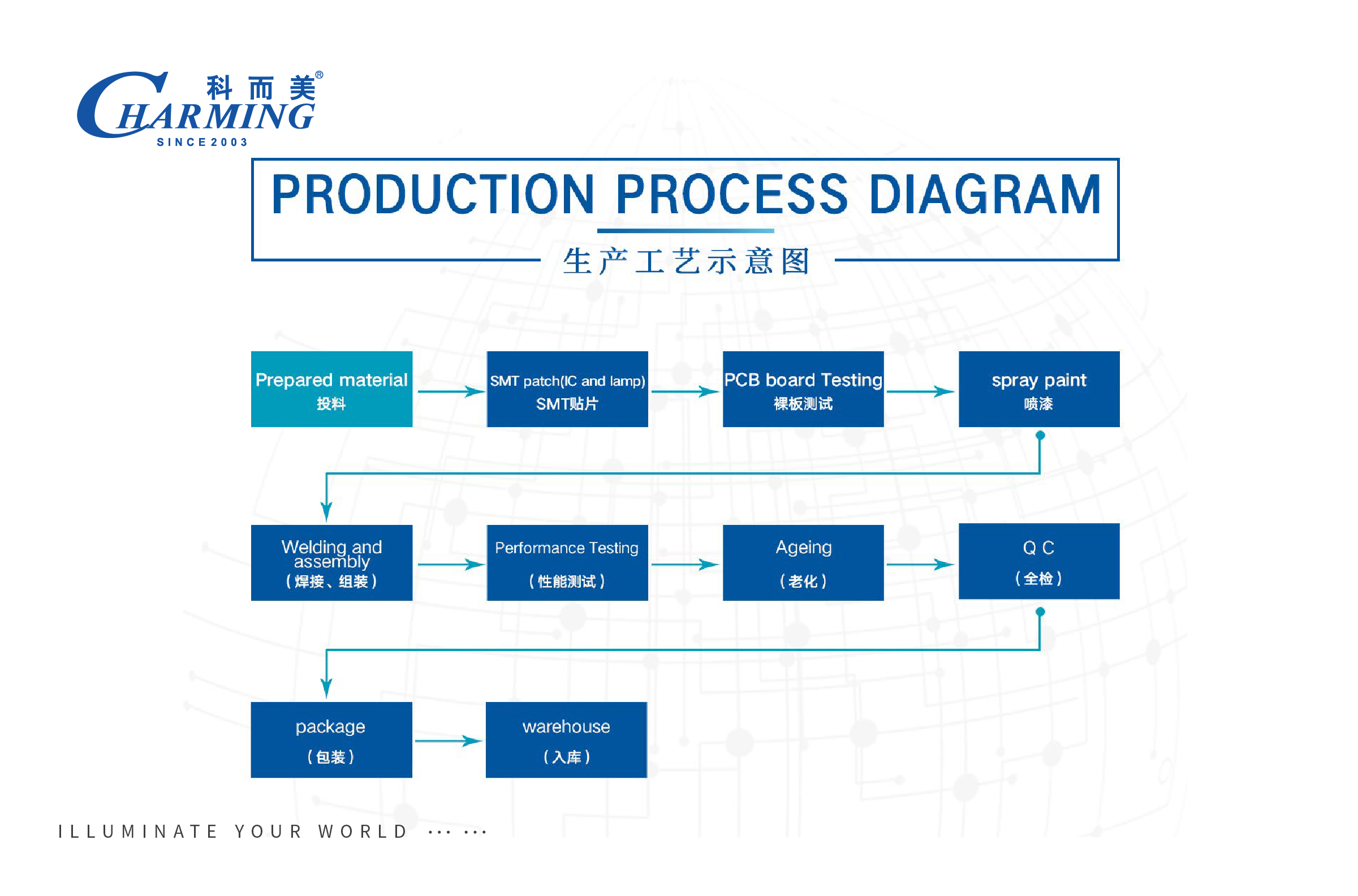 科而美®
CHARMING
SINCE 2003

PRODUCTION PROCESS DIAGRAM
生产工艺示意图

Prepared material
投料

SMT patch(IC and lamp)
SMT贴片

PCB board Testing
裸板测试

spray paint
喷漆

Welding and assembly
（焊接、组装）

Performance Testing
（性能测试）

Ageing
（老化）

Q C
（全检）

package
（包装）

warehouse
（入库）

ILLUMINATE YOUR WORLD ··· ···